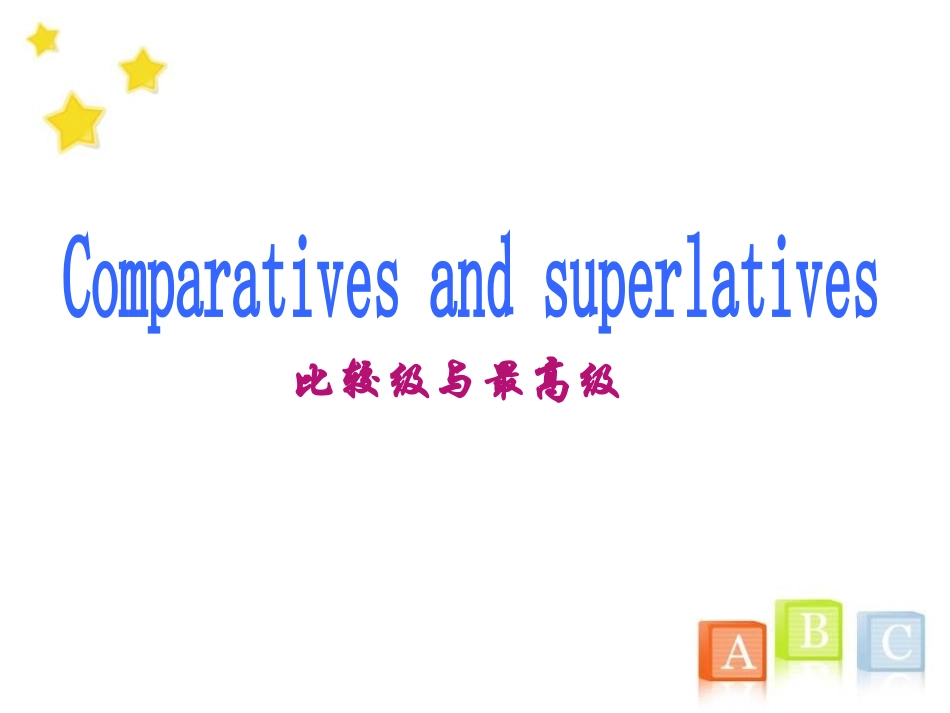 Comparatives and superlatives

比较级与最高级

A B C